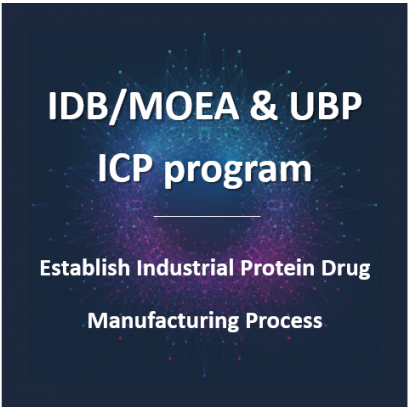 IDB/MOEA & UBP
ICP program

Establish Industrial Protein Drug Manufacturing Process